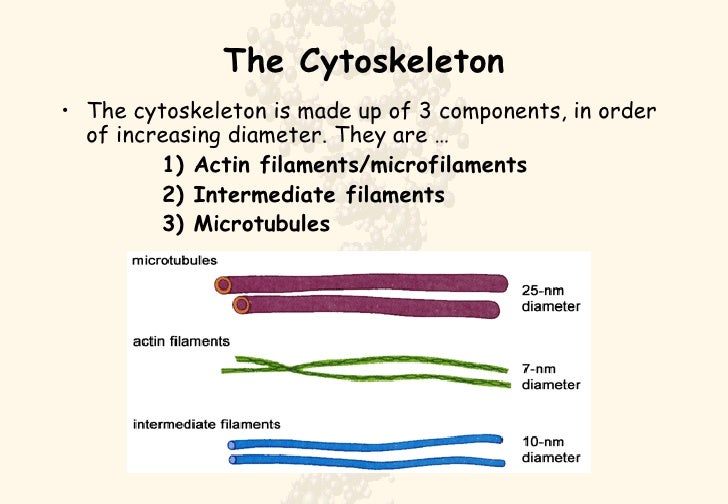 The Cytoskeleton

• The cytoskeleton is made up of 3 components, in order of increasing diameter. They are …

1) Actin filaments/microfilaments
2) Intermediate filaments
3) Microtubules

microtubules
25-nm diameter

actin filaments
7-nm diameter

intermediate filaments
10-nm diameter